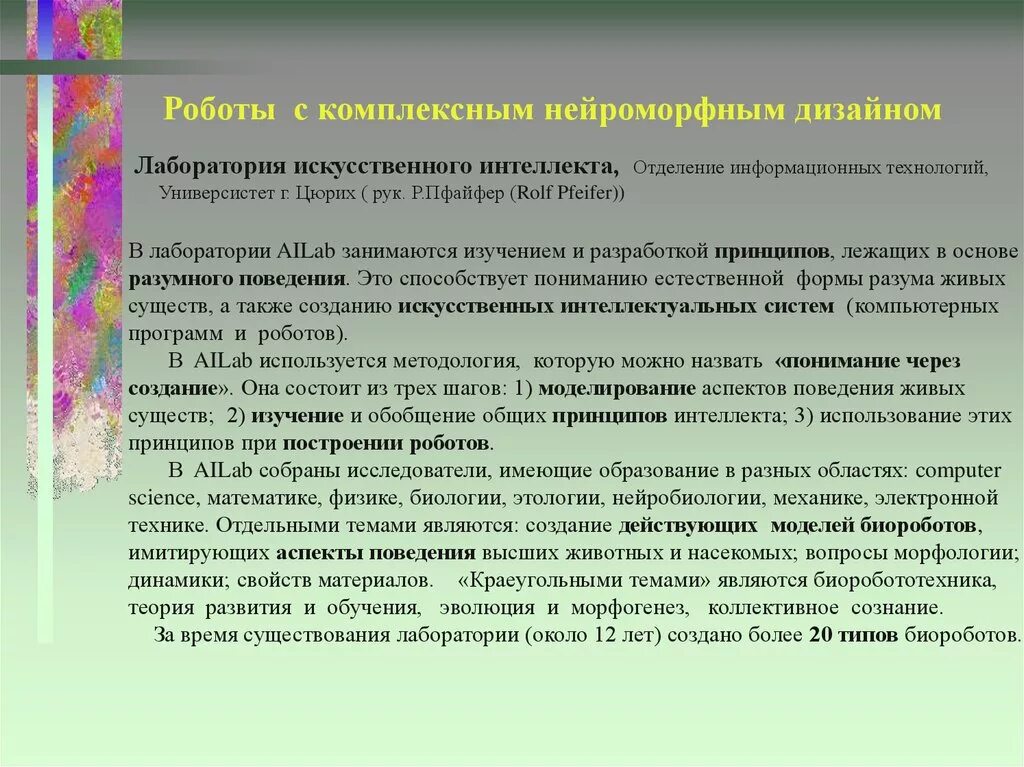 Роботы с комплексным нейроморфным дизайном

Лаборатория искусственного интеллекта, Отделение информационных технологий, Универсистет г. Цюрих ( рук. Р.Пфайфер (Rolf Pfeifer))

В лаборатории AILab занимаются изучением и разработкой принципов, лежащих в основе разумного поведения. Это способствует пониманию естественной формы разума живых существ, а также созданию искусственных интеллектуальных систем (компьютерных программ и роботов).

В AILab используется методология, которую можно назвать «понимание через создание». Она состоит из трех шагов: 1) моделирование аспектов поведения живых существ; 2) изучение и обобщение общих принципов интеллекта; 3) использование этих принципов при построении роботов.

В AILab собраны исследователи, имеющие образование в разных областях: computer science, математике, физике, биологии, этологии, нейробиологии, механике, электронной технике. Отдельными темами являются: создание действующих моделей биороботов, имитирующих аспекты поведения высших животных и насекомых; вопросы морфологии; динамики; свойств материалов. «Краеугольными темами» являются биоробототехника, теория развития и обучения, эволюция и морфогенез, коллективное сознание.

За время существования лаборатории (около 12 лет) создано более 20 типов биороботов.